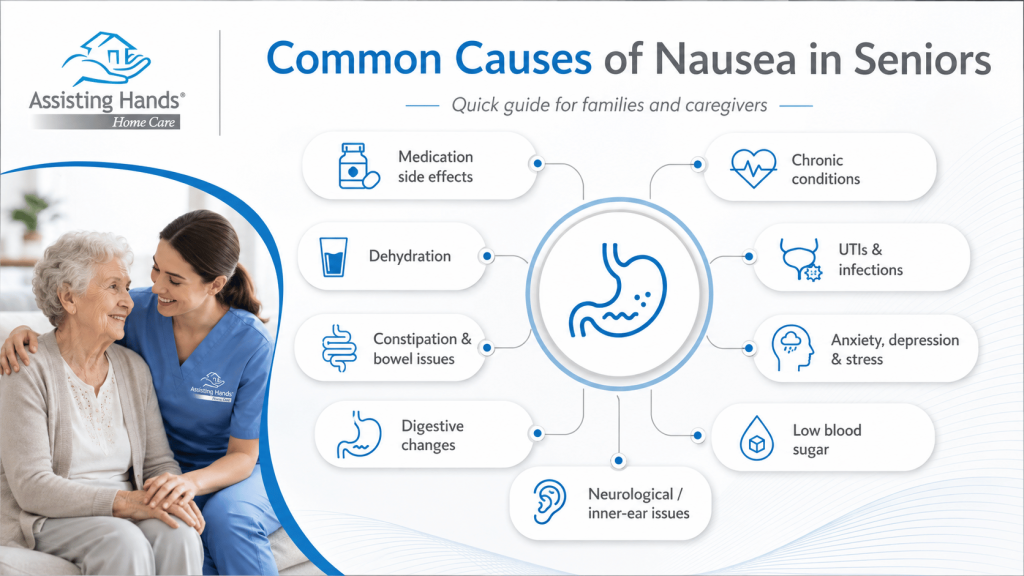 Assisting Hands®
Home Care

Common Causes of Nausea in Seniors

Quick guide for families and caregivers

Medication side effects

Dehydration

Constipation & bowel issues

Digestive changes

Neurological / inner-ear issues

Chronic conditions

UTIs & infections

Anxiety, depression & stress

Low blood sugar

Assisting Hands
Home Care